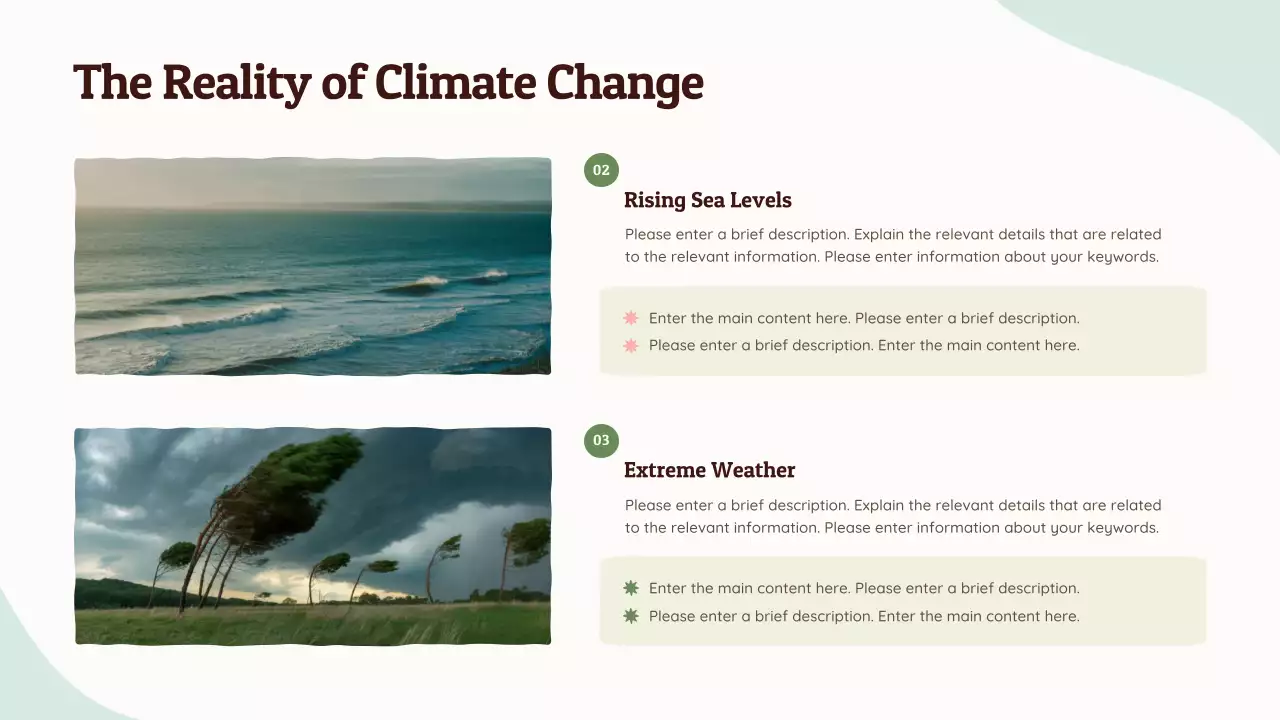 The Reality of Climate Change

02

Rising Sea Levels

Please enter a brief description. Explain the relevant details that are related to the relevant information. Please enter information about your keywords.

Enter the main content here. Please enter a brief description.
Please enter a brief description. Enter the main content here.

03

Extreme Weather

Please enter a brief description. Explain the relevant details that are related to the relevant information. Please enter information about your keywords.

Enter the main content here. Please enter a brief description.
Please enter a brief description. Enter the main content here.